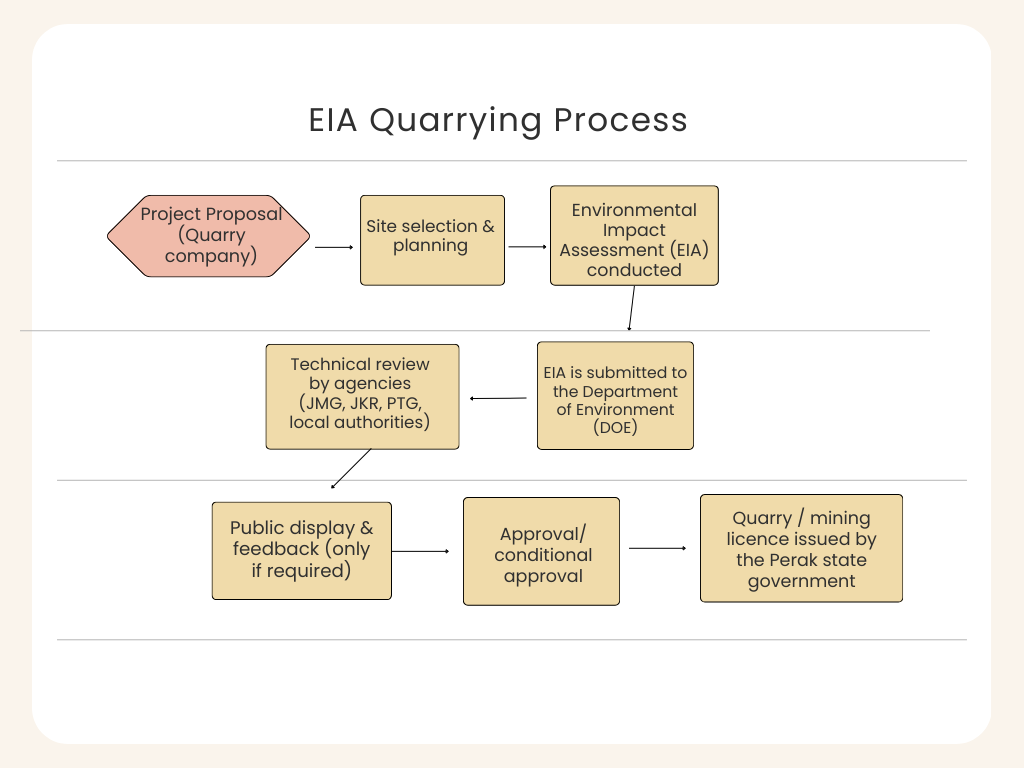 EIA Quarrying Process

Project Proposal (Quarry company)

Site selection & planning

Environmental Impact Assessment (EIA) conducted

EIA is submitted to the Department of Environment (DOE)

Technical review by agencies (JMG, JKR, PTG, local authorities)

Public display & feedback (only if required)

Approval/ conditional approval

Quarry / mining licence issued by the Perak state government